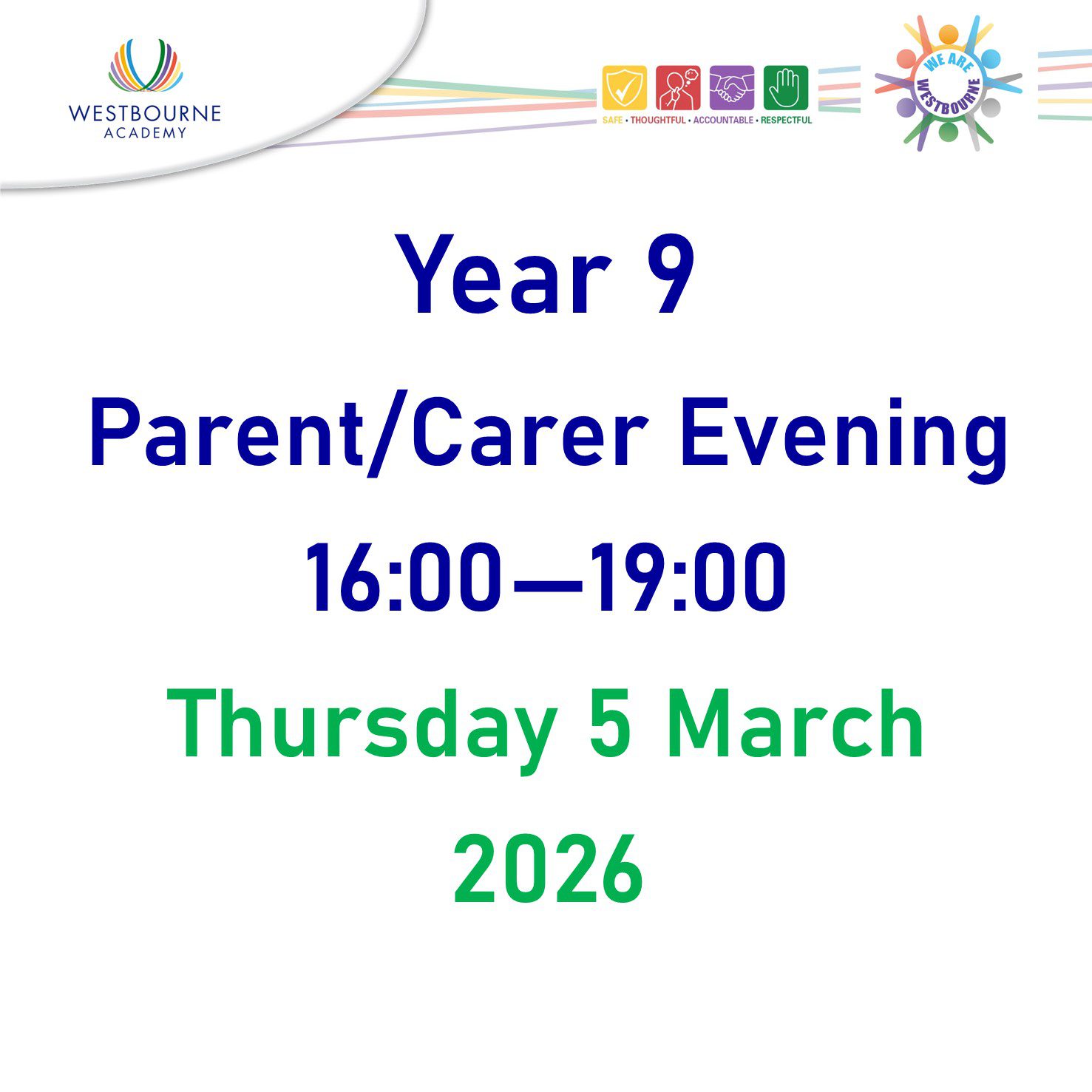 WESTBOURNE
ACADEMY

SAFE • THOUGHTFUL • ACCOUNTABLE • RESPECTFUL

WE ARE WESTBOURNE

Year 9

Parent/Carer Evening

16:00—19:00

Thursday 5 March 2026